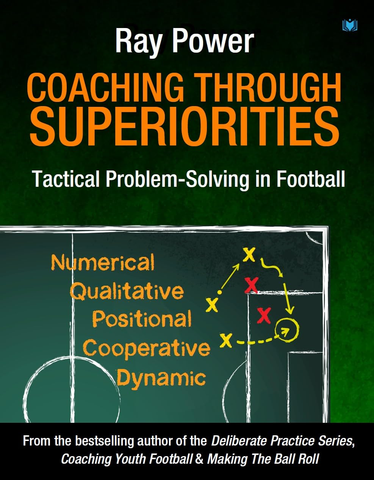 Ray Power

COACHING THROUGH SUPERIORITIES

Tactical Problem-Solving in Football

Numerical
Qualitative
Positional
Cooperative
Dynamic

X
X
X
X
X

From the bestselling author of the Deliberate Practice Series, Coaching Youth Football & Making The Ball Roll